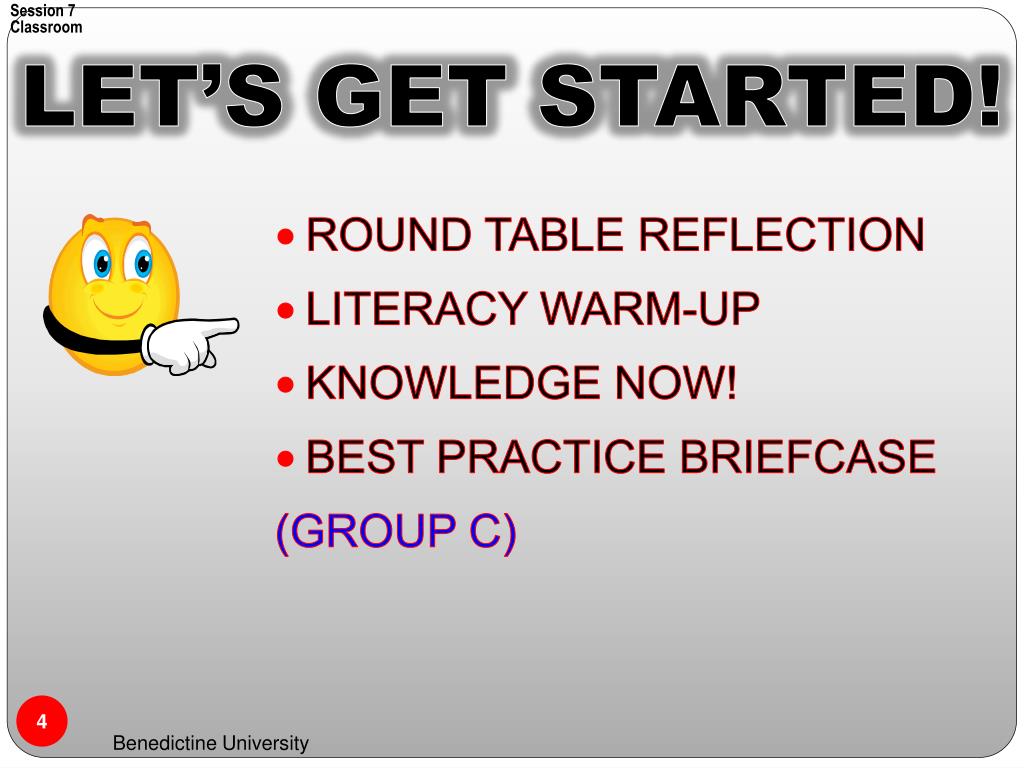 Session 7
Classroom

LET'S GET STARTED!

• ROUND TABLE REFLECTION
• LITERACY WARM-UP
• KNOWLEDGE NOW!
• BEST PRACTICE BRIEFCASE (GROUP C)

4

Benedictine University